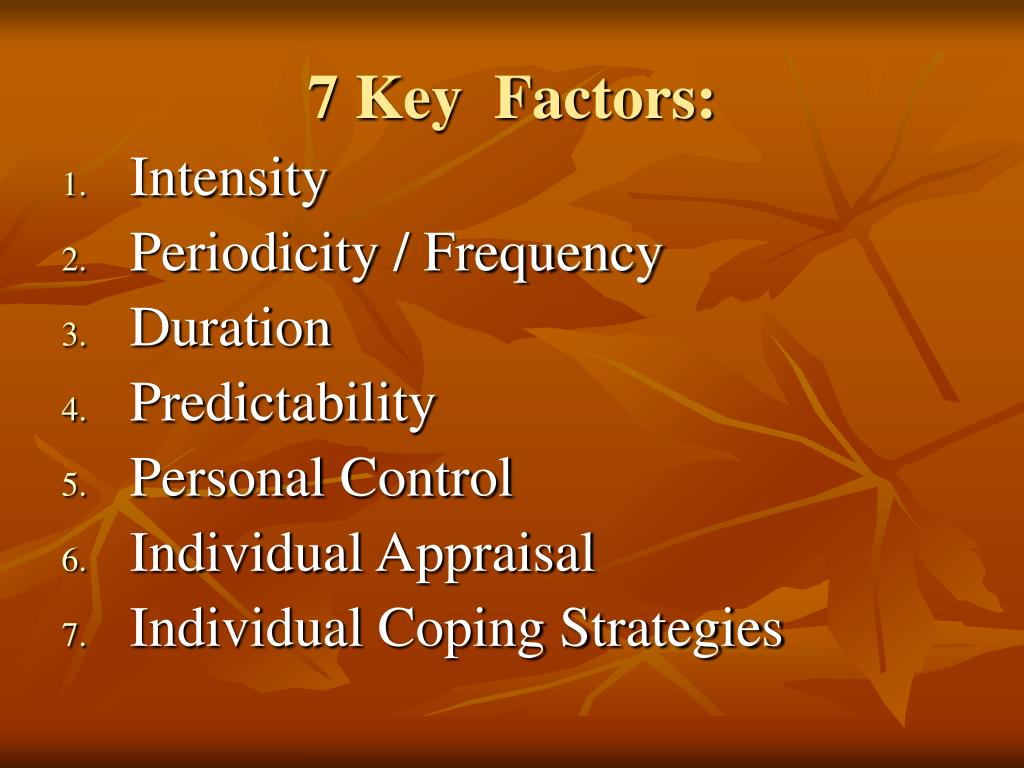 7 Key Factors:

1. Intensity
2. Periodicity / Frequency
3. Duration
4. Predictability
5. Personal Control
6. Individual Appraisal
7. Individual Coping Strategies